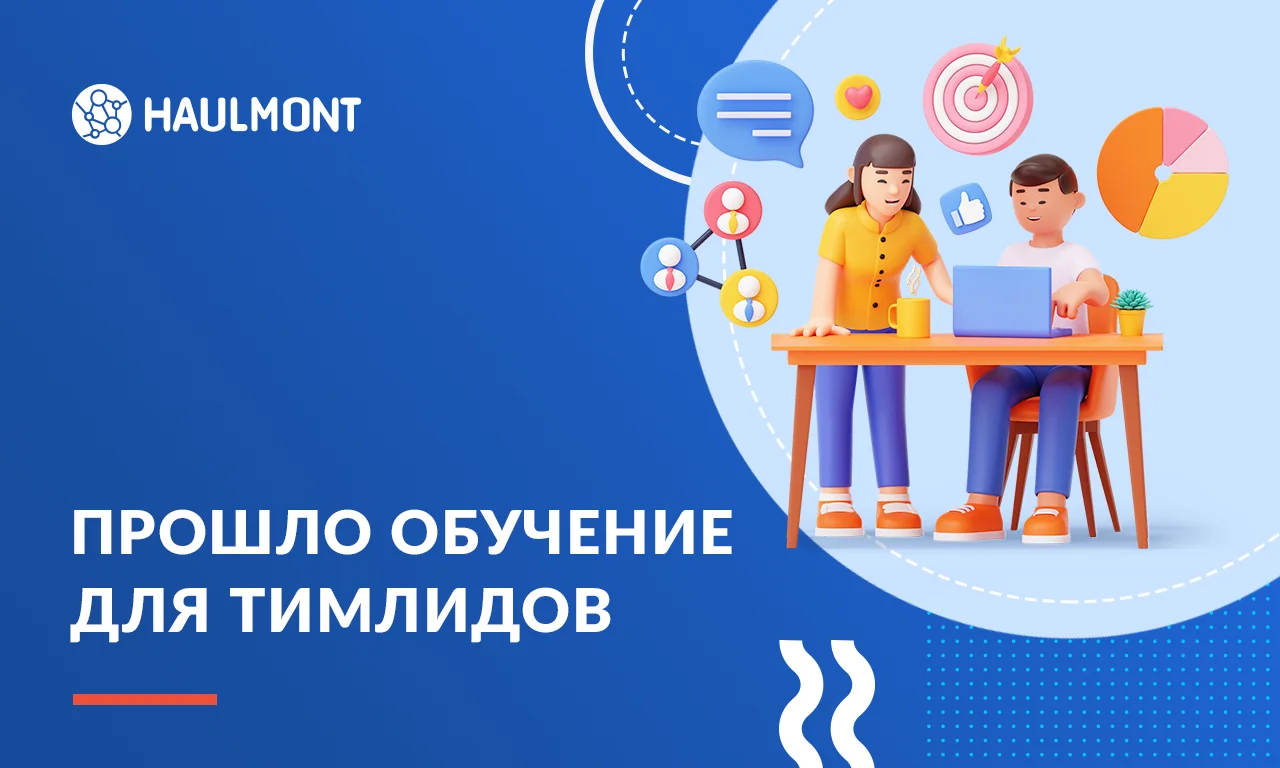 HAULMONT

ПРОШЛО ОБУЧЕНИЕ ДЛЯ ТИМЛИДОВ